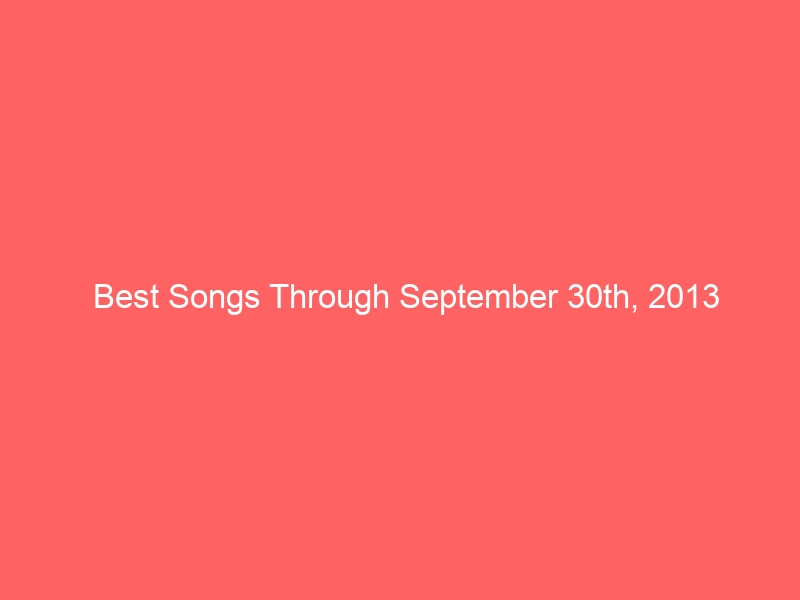 Best Songs Through September 30th, 2013